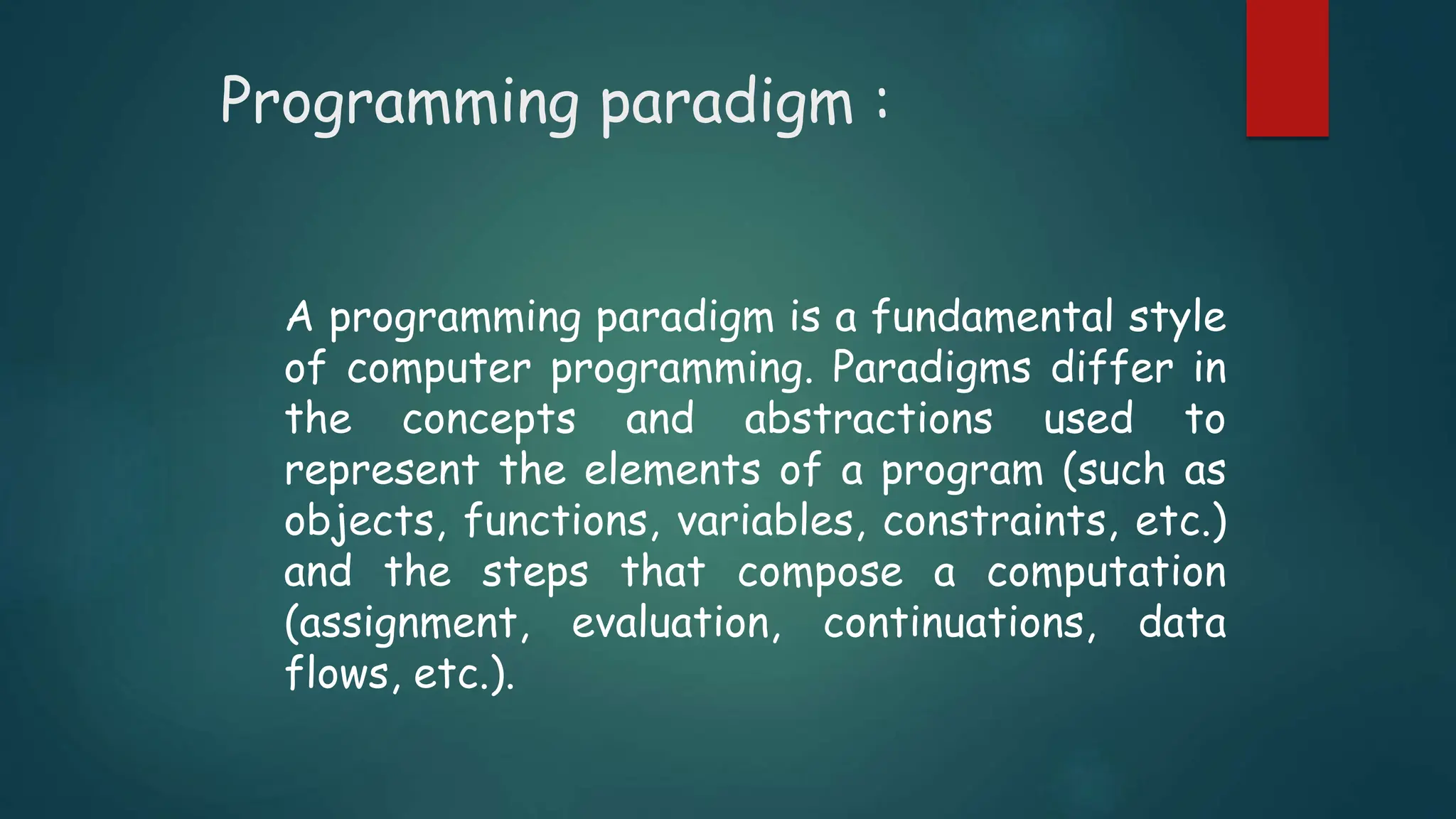 Programming paradigm :

A programming paradigm is a fundamental style of computer programming. Paradigms differ in the concepts and abstractions used to represent the elements of a program (such as objects, functions, variables, constraints, etc.) and the steps that compose a computation (assignment, evaluation, continuations, data flows, etc.).